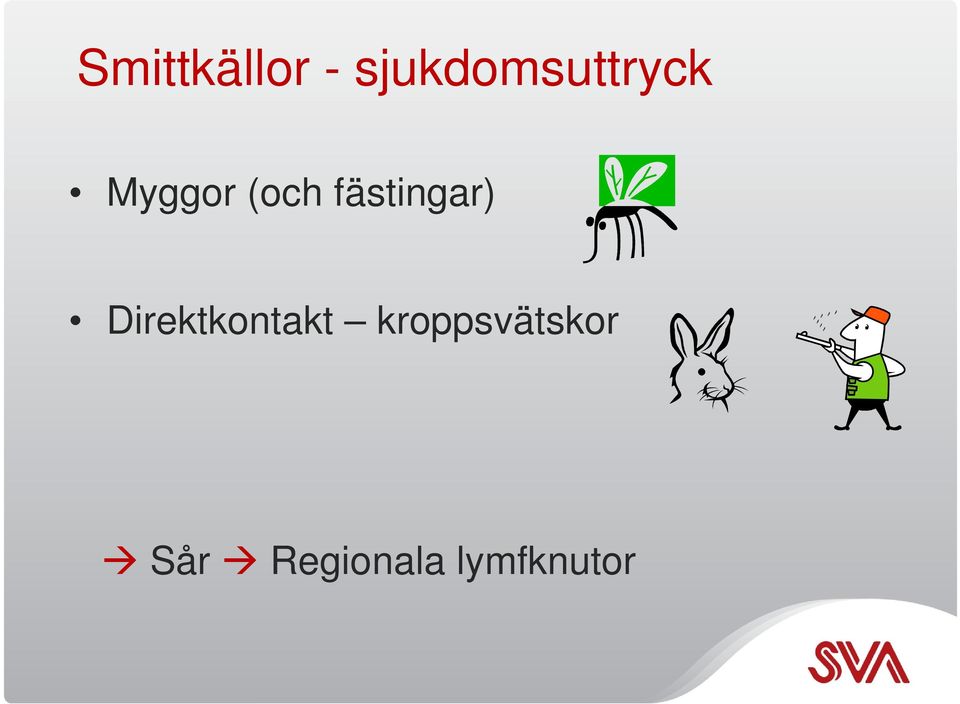 Smittkällor - sjukdomsuttryck

• Myggor (och fästingar)

• Direktkontakt – kroppsvätskor

→ Sår → Regionala lymfknutor

SVA